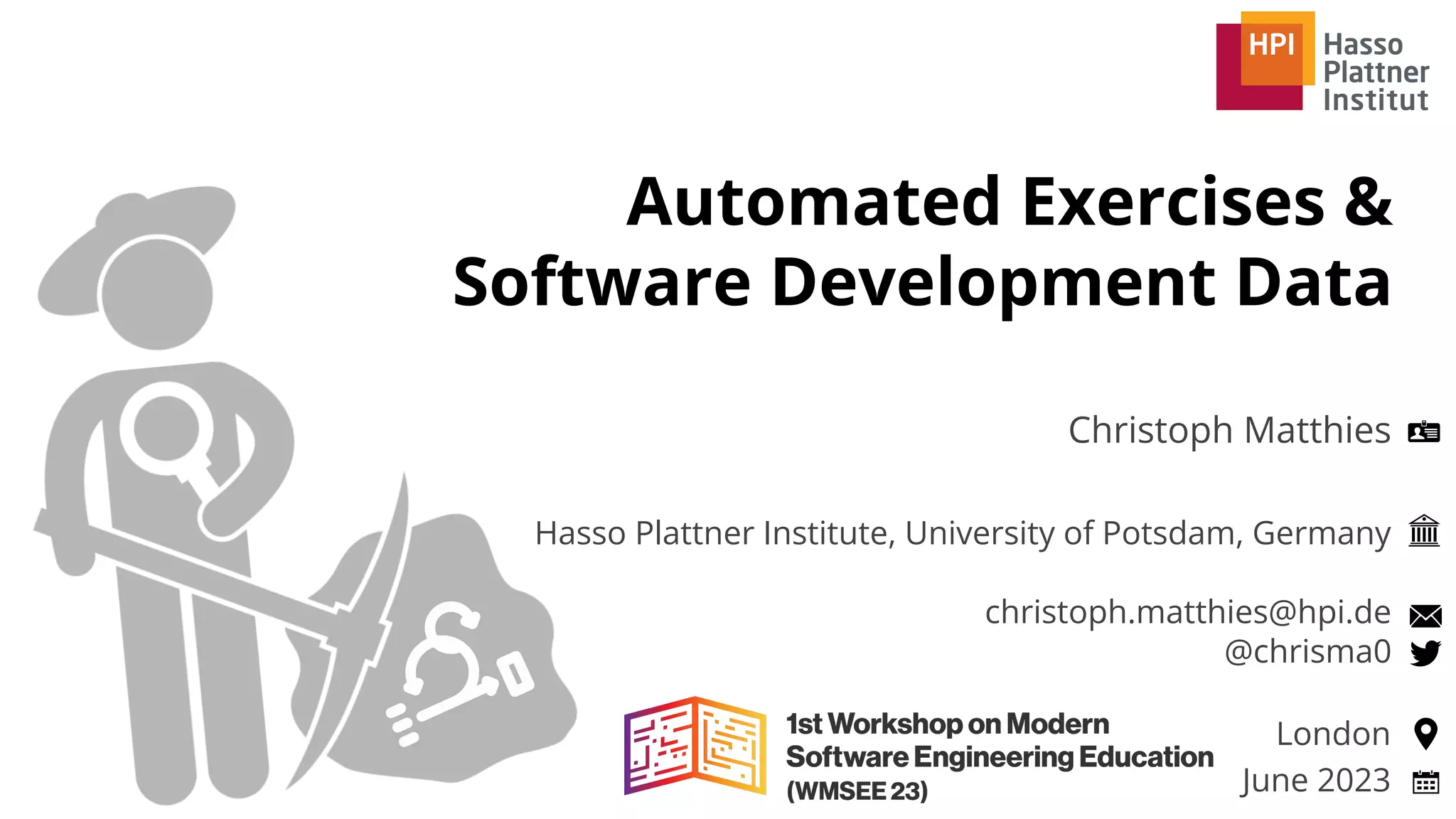 HPI Hasso Plattner Institut

Automated Exercises & Software Development Data

Christoph Matthies

Hasso Plattner Institute, University of Potsdam, Germany

christoph.matthies@hpi.de
@chrisma0

1st Workshop on Modern Software Engineering Education (WMSEE 23)

London
June 2023